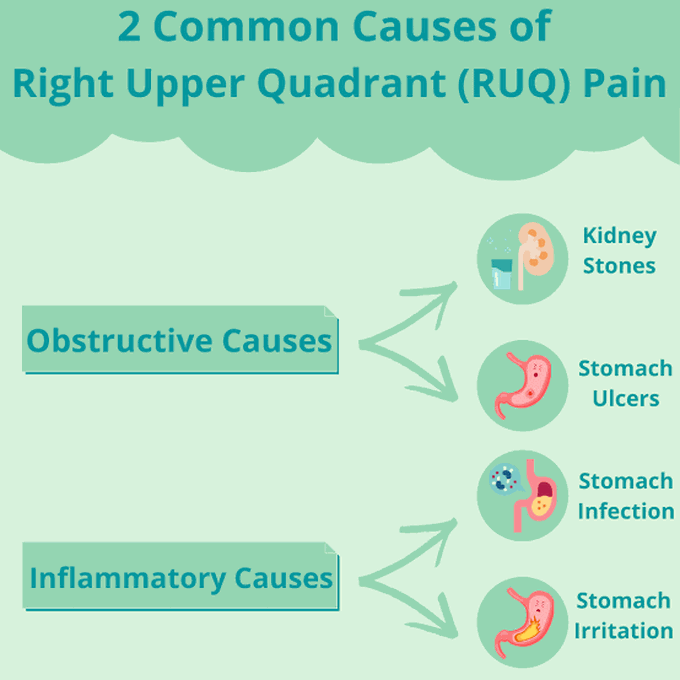 2 Common Causes of Right Upper Quadrant (RUQ) Pain

Obstructive Causes

Kidney Stones

Stomach Ulcers

Inflammatory Causes

Stomach Infection

Stomach Irritation